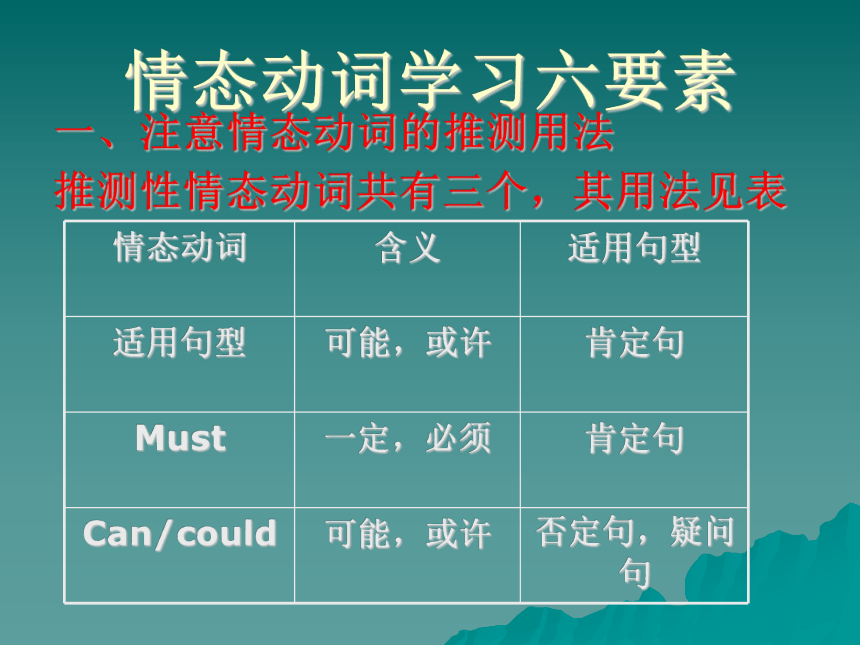 情态动词学习六要素

一、注意情态动词的推测用法

推测性情态动词共有三个，其用法见表

| 情态动词 | 含义 | 适用句型 |
|---|---|---|
| 适用句型 | 可能，或许 | 肯定句 |
| Must | 一定，必须 | 肯定句 |
| Can/could | 可能，或许 | 否定句，疑问句 |